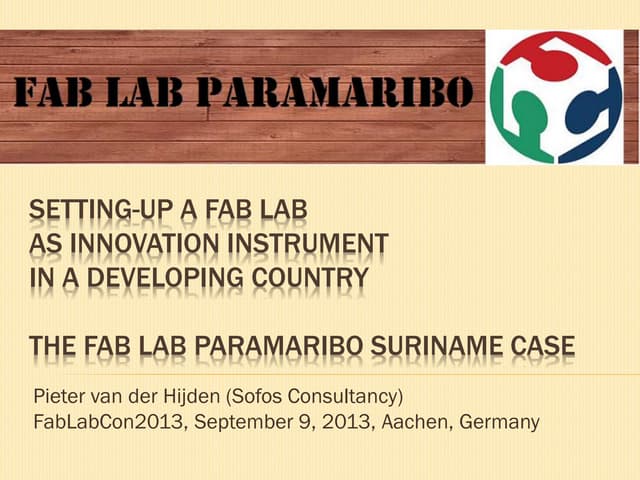 FAB LAB PARAMARIBO

SETTING-UP A FAB LAB
AS INNOVATION INSTRUMENT
IN A DEVELOPING COUNTRY

THE FAB LAB PARAMARIBO SURINAME CASE

Pieter van der Hijden (Sofos Consultancy)
FabLabCon2013, September 9, 2013, Aachen, Germany